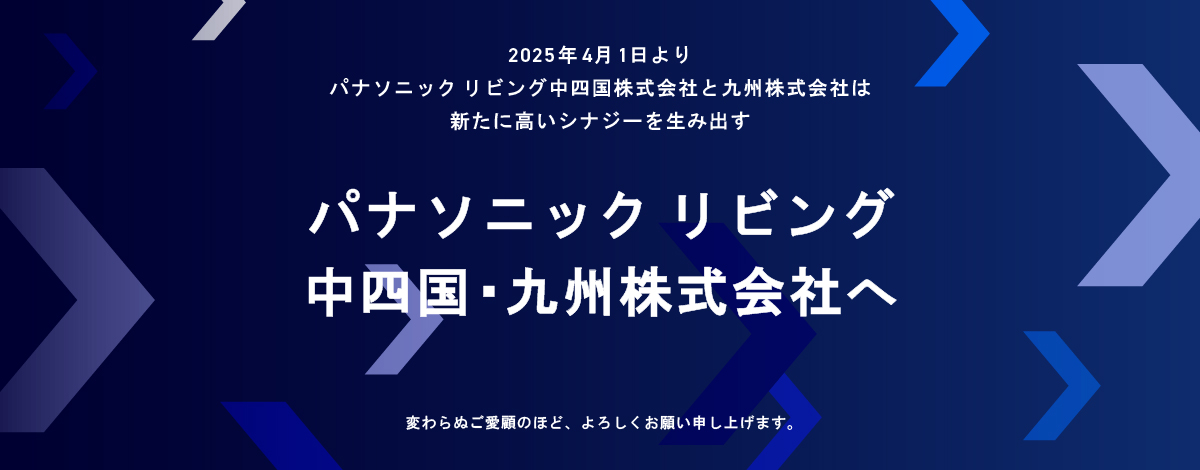 2025年4月1日より
パナソニック リビング中四国株式会社と九州株式会社は
新たに高いシナジーを生み出す

パナソニック リビング
中四国・九州株式会社へ

変わらぬご愛顧のほど、よろしくお願い申し上げます。